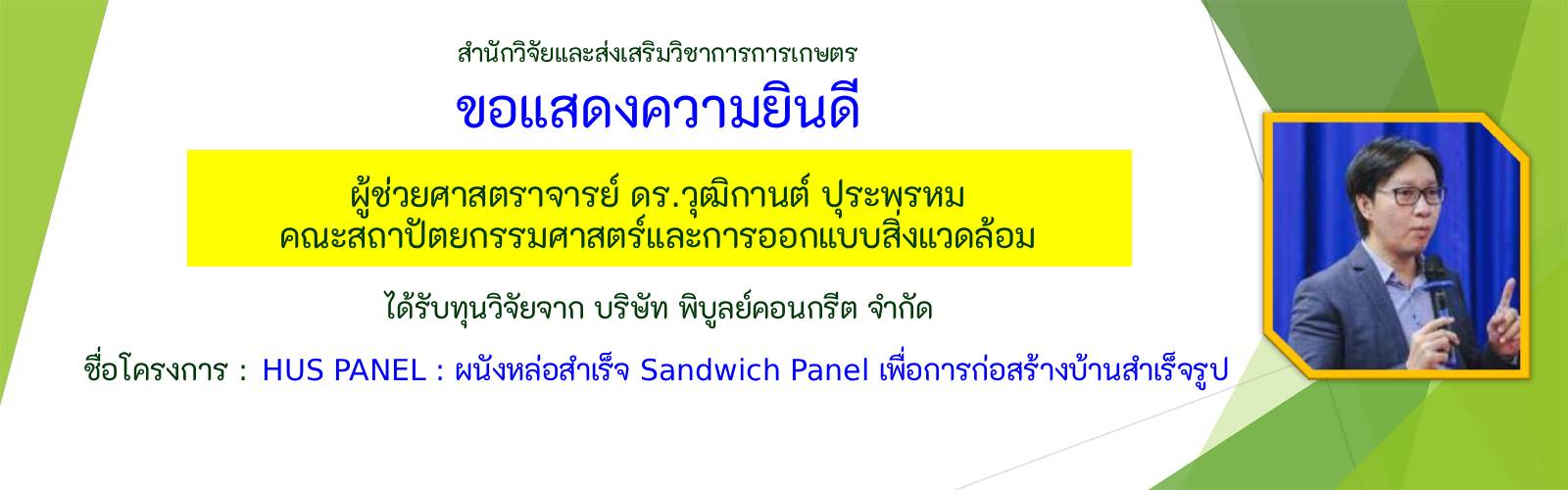 สำนักวิจัยและส่งเสริมวิชาการการเกษตร

ขอแสดงความยินดี

ผู้ช่วยศาสตราจารย์ ดร.วุฒิกานต์ ปุระพรหม
คณะสถาปัตยกรรมศาสตร์และการออกแบบสิ่งแวดล้อม

ได้รับทุนวิจัยจาก บริษัท พิบูลย์คอนกรีต จำกัด

ชื่อโครงการ : HUS PANEL : ผนังหล่อสำเร็จ Sandwich Panel เพื่อการก่อสร้างบ้านสำเร็จรูป